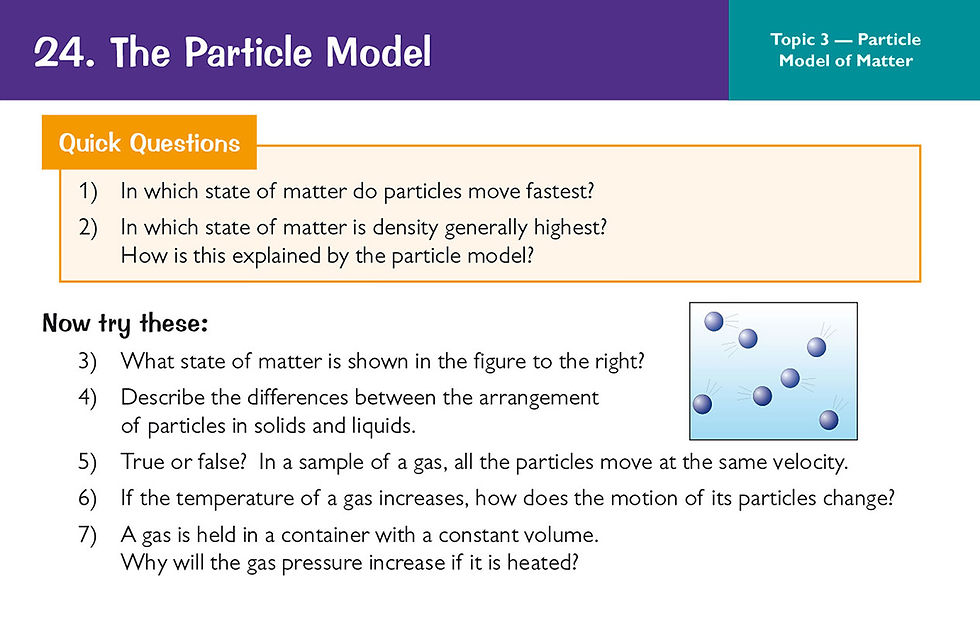 24. The Particle Model

Topic 3 — Particle Model of Matter

Quick Questions

1) In which state of matter do particles move fastest?

2) In which state of matter is density generally highest? How is this explained by the particle model?

Now try these:

3) What state of matter is shown in the figure to the right?

4) Describe the differences between the arrangement of particles in solids and liquids.

5) True or false? In a sample of a gas, all the particles move at the same velocity.

6) If the temperature of a gas increases, how does the motion of its particles change?

7) A gas is held in a container with a constant volume. Why will the gas pressure increase if it is heated?